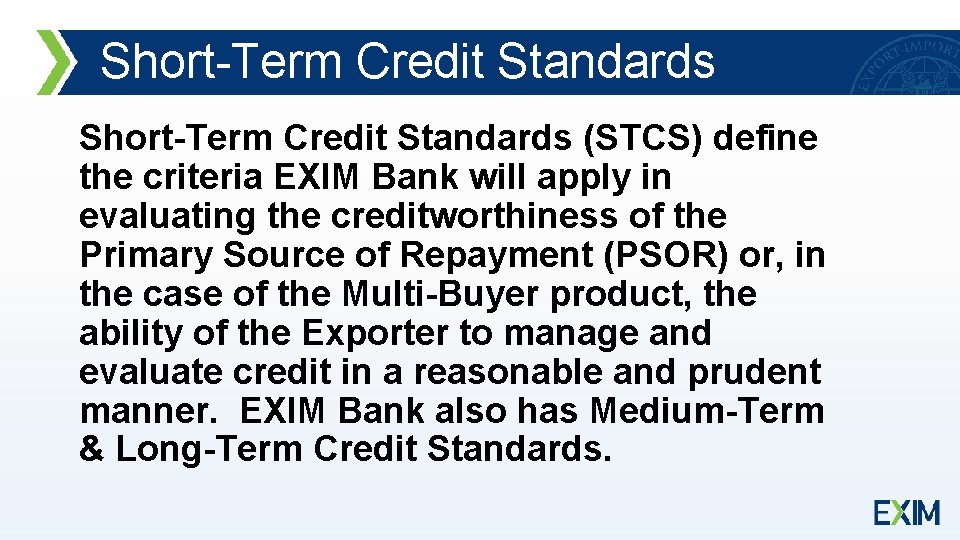 Short-Term Credit Standards

Short-Term Credit Standards (STCS) define the criteria EXIM Bank will apply in evaluating the creditworthiness of the Primary Source of Repayment (PSOR) or, in the case of the Multi-Buyer product, the ability of the Exporter to manage and evaluate credit in a reasonable and prudent manner. EXIM Bank also has Medium-Term & Long-Term Credit Standards.

EXIM